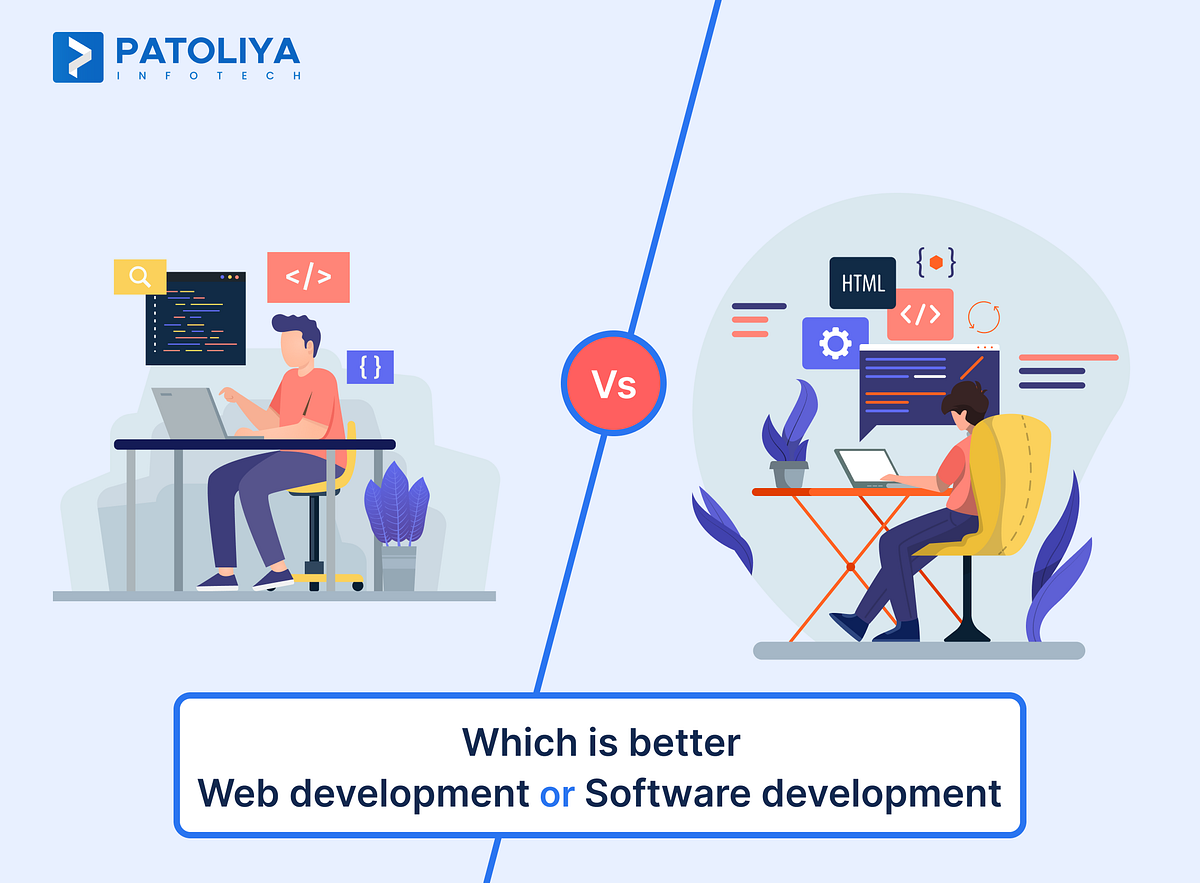 PATOLIYA
INFOTECH

</>

{ }

Vs

HTML

{ }

</>

Which is better
Web development or Software development